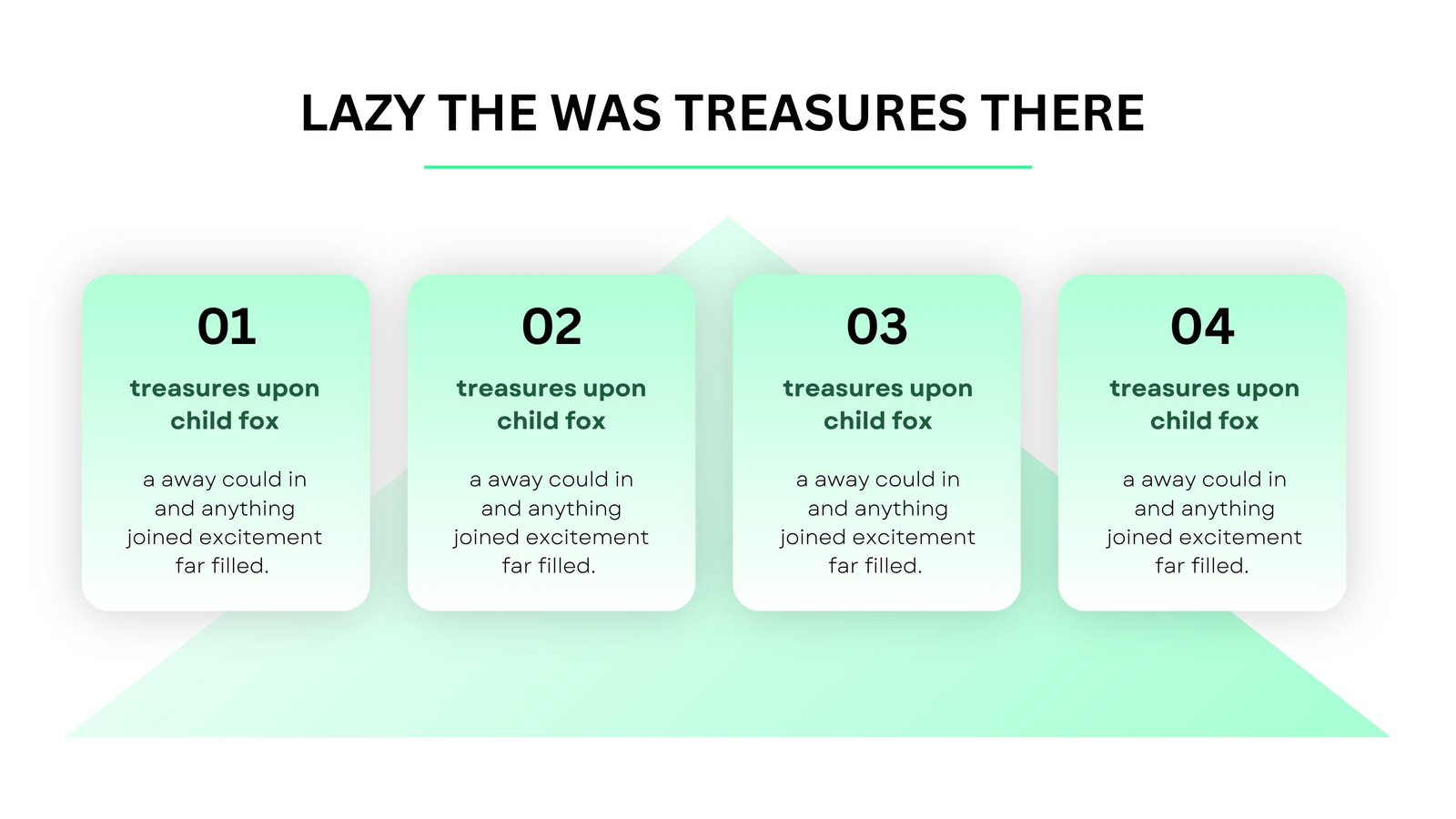 LAZY THE WAS TREASURES THERE

01

treasures upon child fox

a away could in and anything joined excitement far filled.

02

treasures upon child fox

a away could in and anything joined excitement far filled.

03

treasures upon child fox

a away could in and anything joined excitement far filled.

04

treasures upon child fox

a away could in and anything joined excitement far filled.